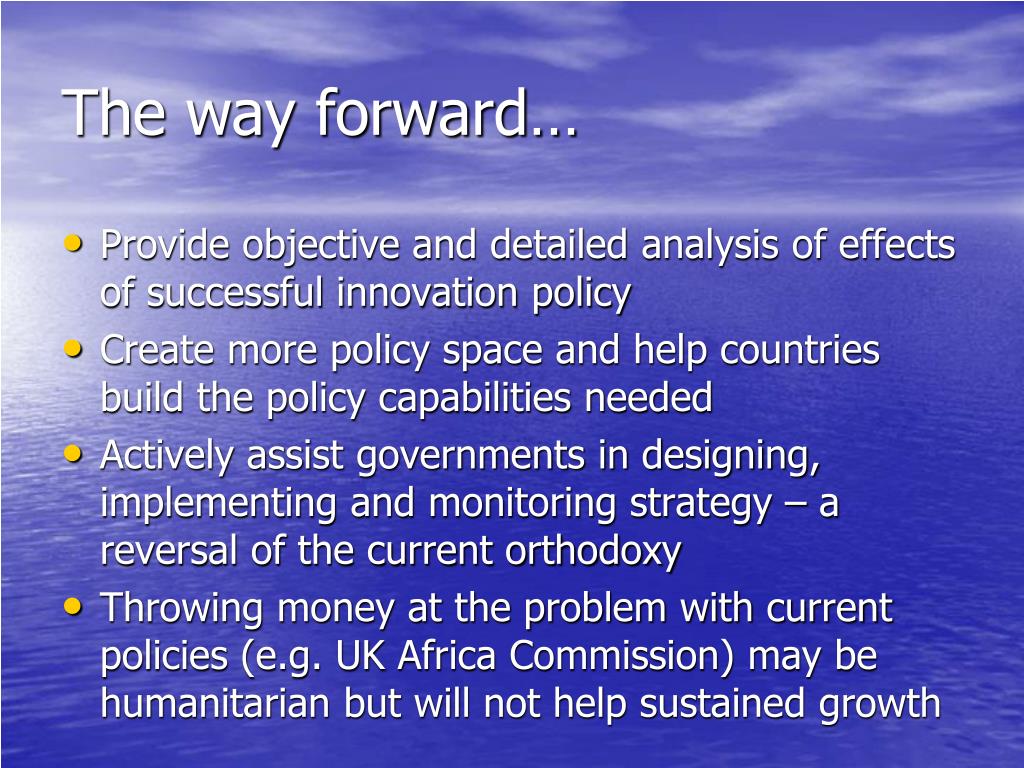 The way forward…

• Provide objective and detailed analysis of effects of successful innovation policy
• Create more policy space and help countries build the policy capabilities needed
• Actively assist governments in designing, implementing and monitoring strategy – a reversal of the current orthodoxy
• Throwing money at the problem with current policies (e.g. UK Africa Commission) may be humanitarian but will not help sustained growth